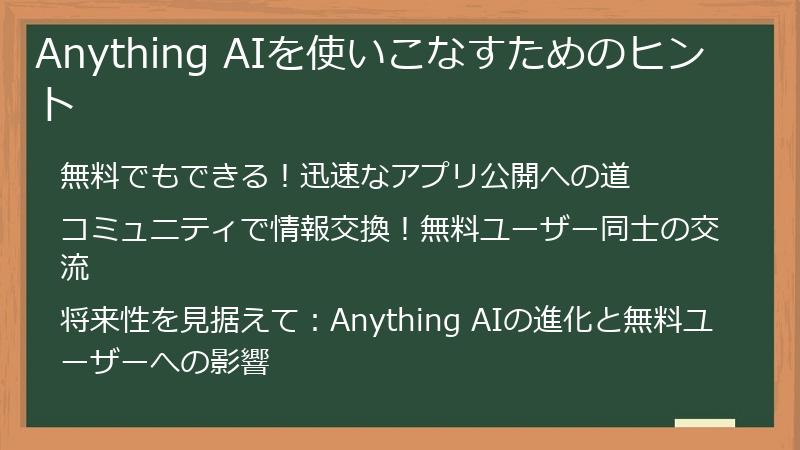 Anything AIを使いこなすためのヒント

無料でもできる！迅速なアプリ公開への道

コミュニティで情報交換！無料ユーザー同士の交流

将来性を見据えて：Anything AIの進化と無料ユーザーへの影響